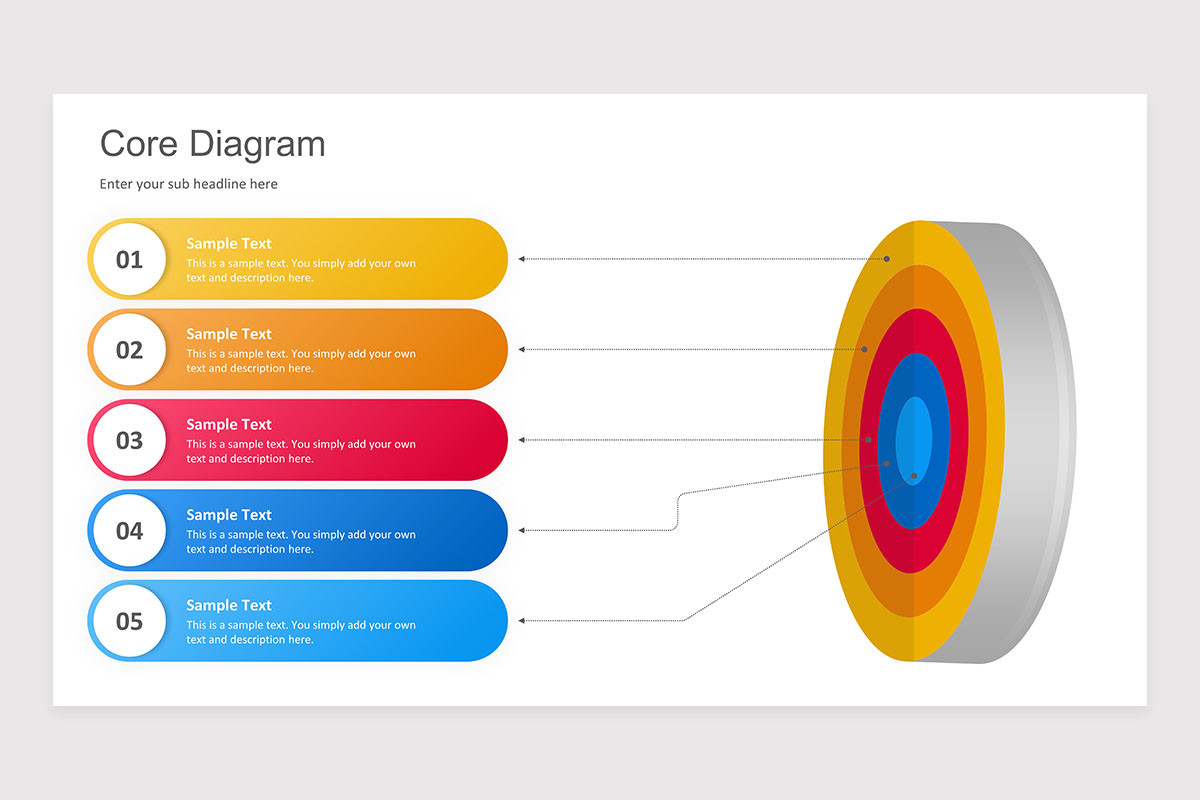 Core Diagram

Enter your sub headline here

01
Sample Text
This is a sample text. You simply add your own text and description here.

02
Sample Text
This is a sample text. You simply add your own text and description here.

03
Sample Text
This is a sample text. You simply add your own text and description here.

04
Sample Text
This is a sample text. You simply add your own text and description here.

05
Sample Text
This is a sample text. You simply add your own text and description here.